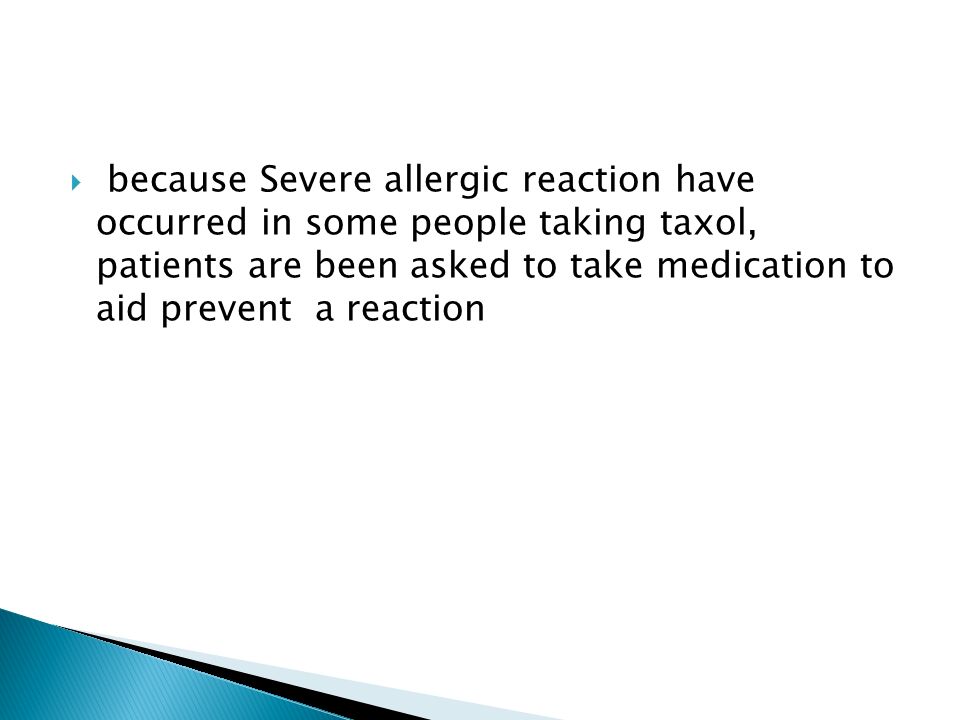 because Severe allergic reaction have occurred in some people taking taxol, patients are been asked to take medication to aid prevent  a reaction